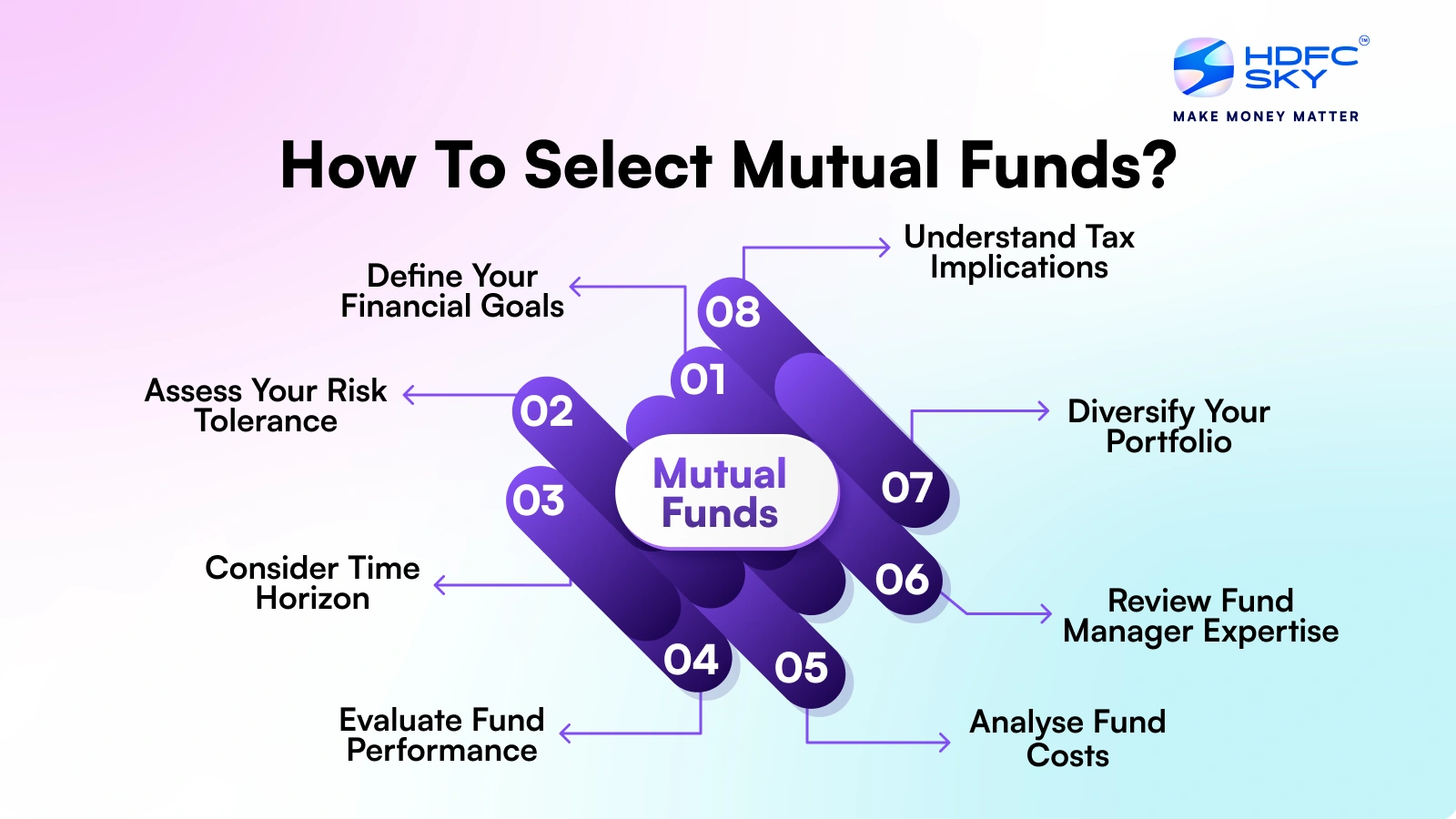 HDFC SKY
MAKE MONEY MATTER

How To Select Mutual Funds?

Mutual Funds

01
Define Your Financial Goals

02
Assess Your Risk Tolerance

03
Consider Time Horizon

04
Evaluate Fund Performance

05
Analyse Fund Costs

06
Review Fund Manager Expertise

07
Diversify Your Portfolio

08
Understand Tax Implications